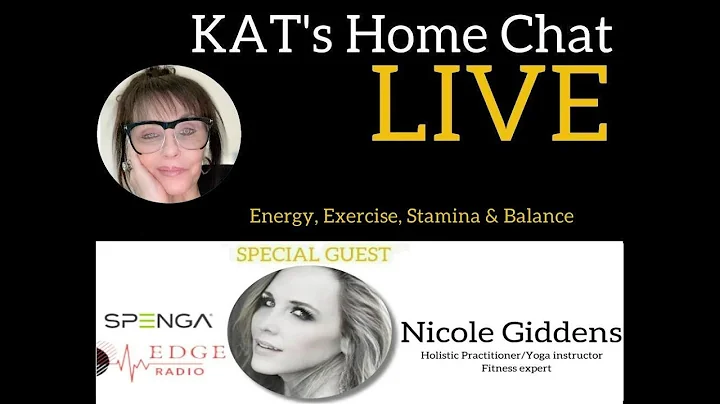 KAT's Home Chat
LIVE

Energy, Exercise, Stamina & Balance

SPECIAL GUEST

SPENGA

EDGE
RADIO

Nicole Giddens
Holistic Practitioner/Yoga instructor
Fitness expert